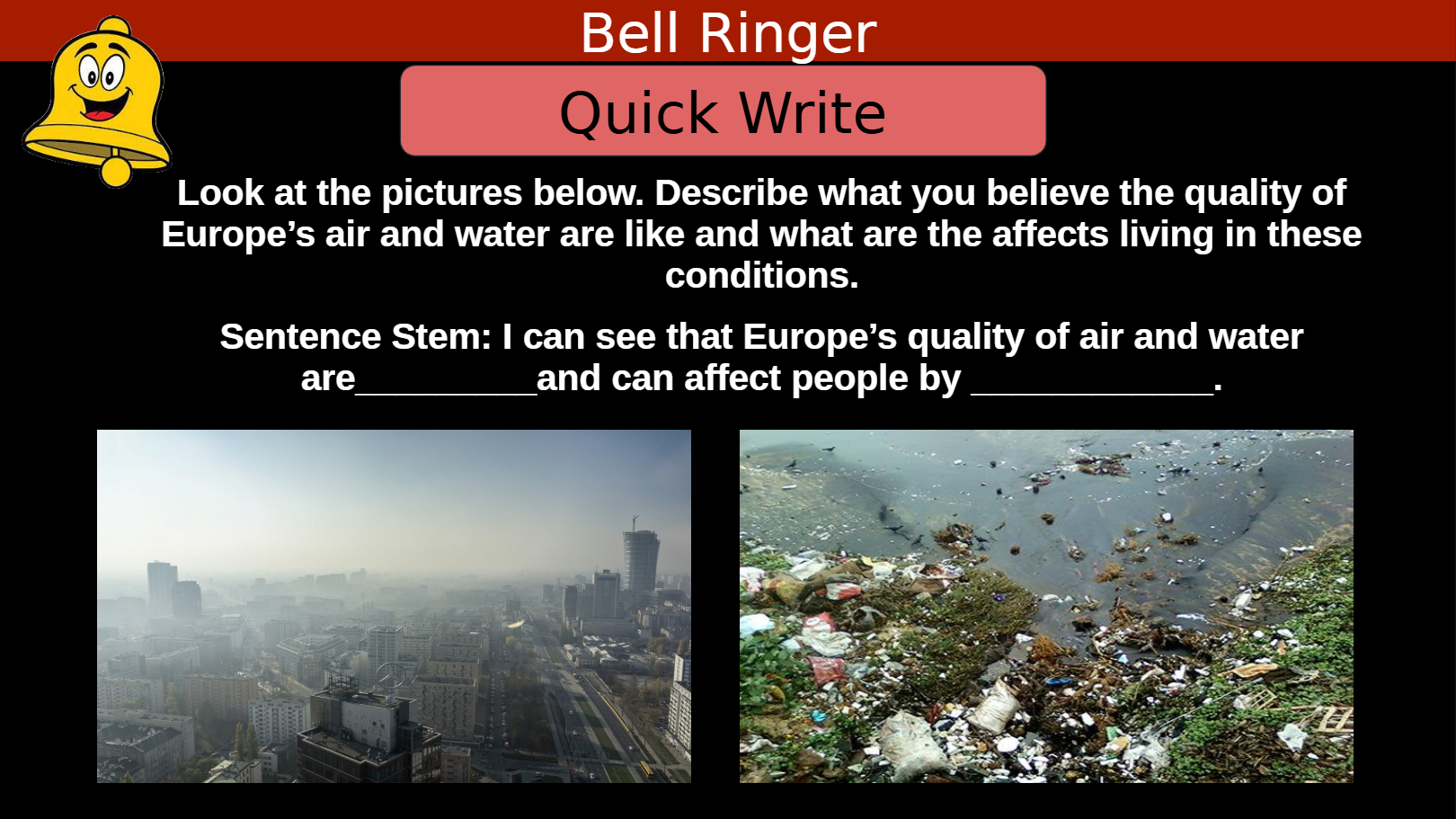 Bell Ringer

Quick Write

Look at the pictures below. Describe what you believe the quality of Europe's air and water are like and what are the affects living in these conditions.

Sentence Stem: I can see that Europe's quality of air and water are__________and can affect people by _____________.